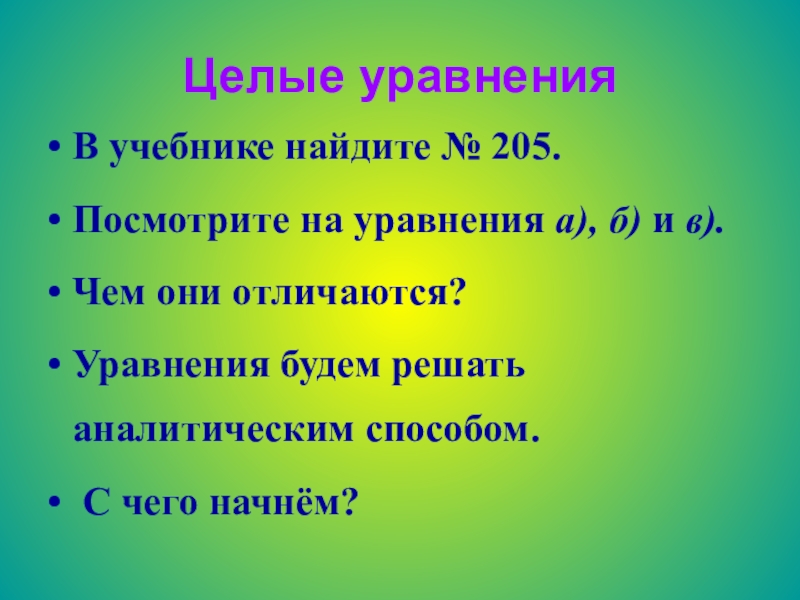 Целые уравнения

• В учебнике найдите № 205.

• Посмотрите на уравнения а), б) и в).

• Чем они отличаются?

• Уравнения будем решать аналитическим способом.

• С чего начнём?